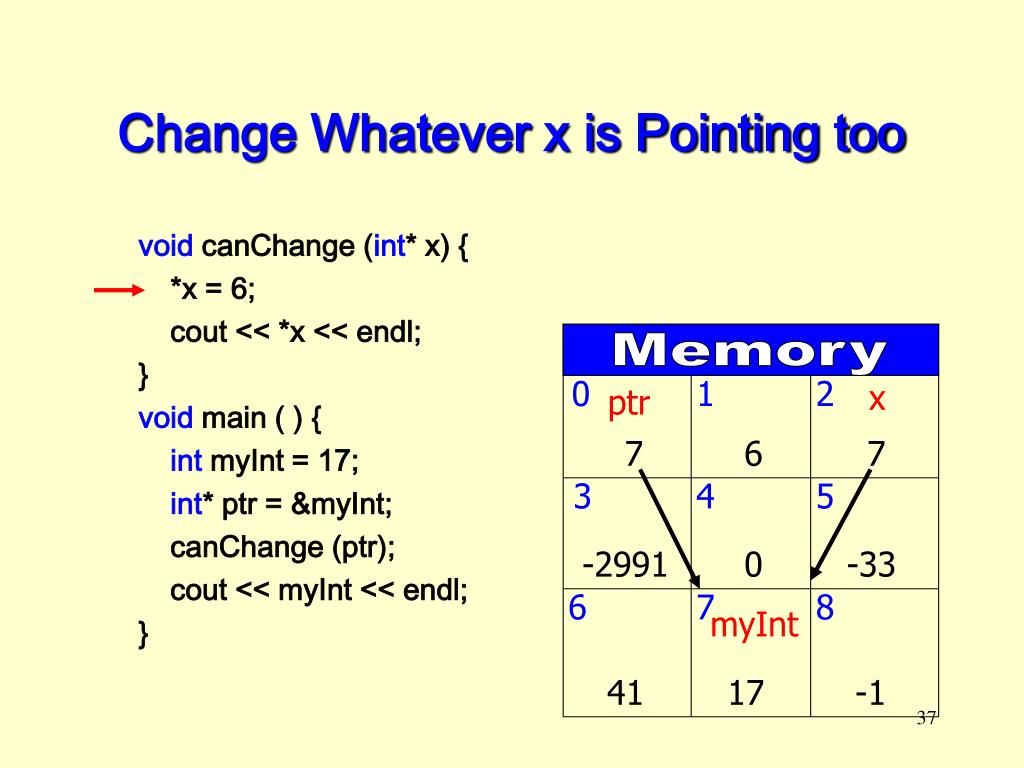 Change Whatever x is Pointing too

void canChange (int* x) {
*x = 6;
cout << *x << endl;
}
void main ( ) {
int myInt = 17;
int* ptr = &myInt;
canChange (ptr);
cout << myInt << endl;
}

| Memory | | |
|---|---|---|
| 0 ptr 7 | 1 6 | 2 x 7 |
| 3 -2991 | 4 0 | 5 -33 |
| 6 41 | 7 myInt 17 | 8 -1 |

37